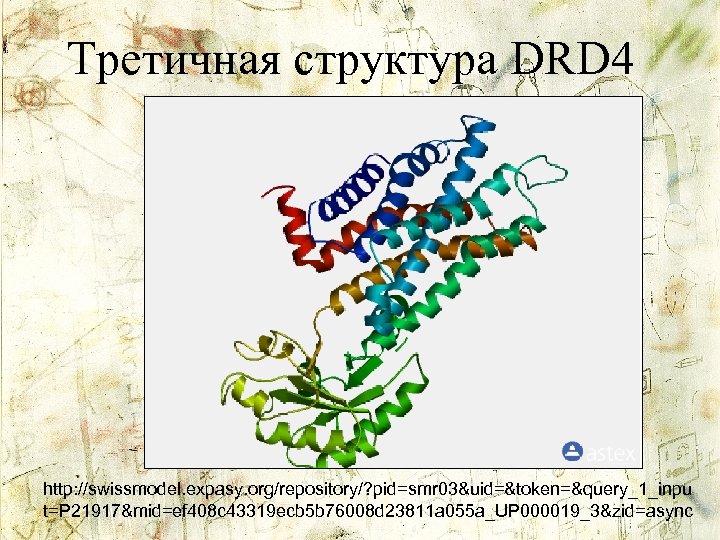 Третичная структура DRD4

astex

http://swissmodel.expasy.org/repository/?pid=smr03&uid=&token=&query_1_input=P21917&mid=ef408c43319ecb5b76008d23811a055a_UP000019_3&zid=async